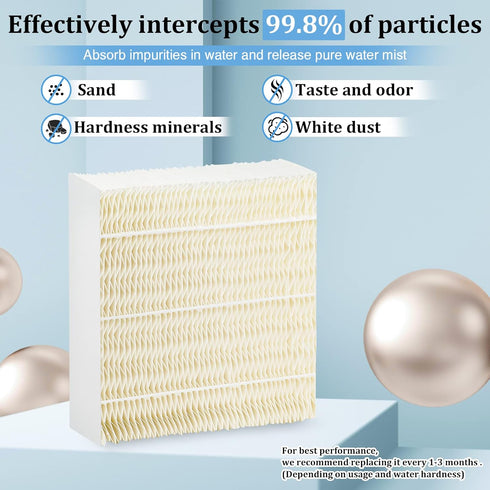 Effectively intercepts 99.8% of particles

Absorb impurities in water and release pure water mist

Sand

Taste and odor

Hardness minerals

White dust

For best performance, we recommend replacing it every 1-3 months . (Depending on usage and water hardness)